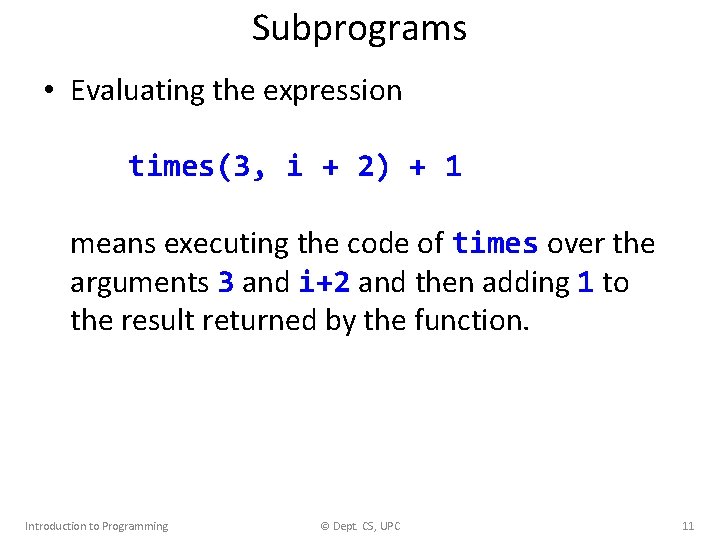 Subprograms

• Evaluating the expression

times(3, i + 2) + 1

means executing the code of times over the arguments 3 and i+2 and then adding 1 to the result returned by the function.

Introduction to Programming © Dept. CS, UPC 11